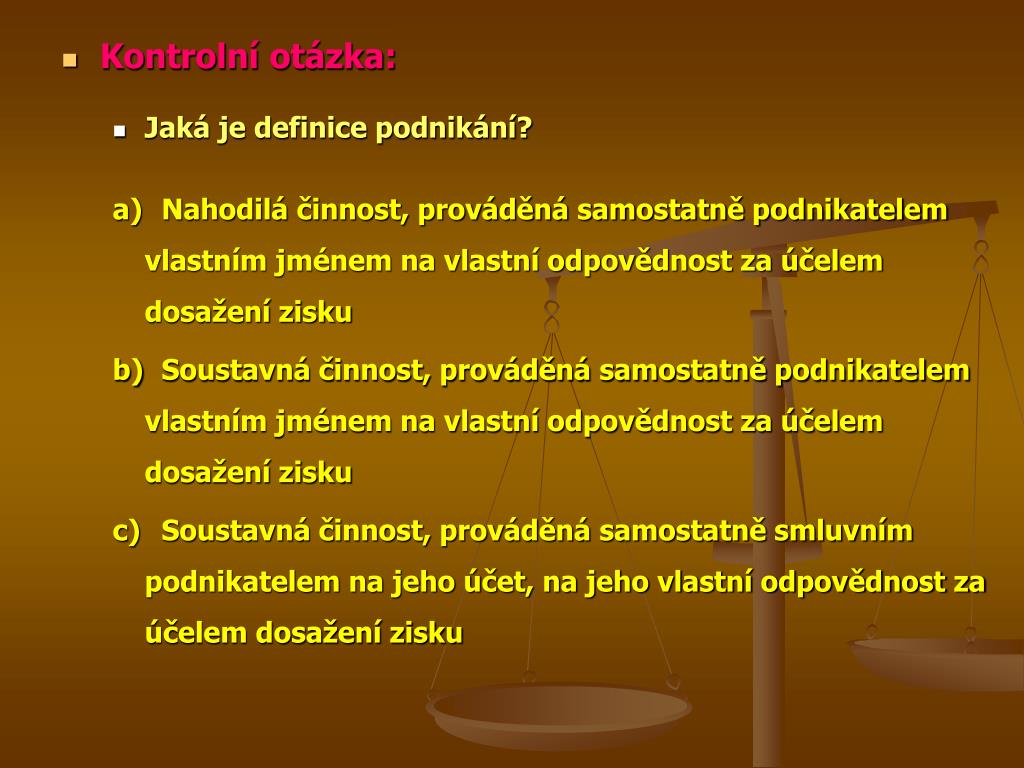 Kontrolní otázka:

Jaká je definice podnikání?

a) Nahodilá činnost, prováděná samostatně podnikatelem vlastním jménem na vlastní odpovědnost za účelem dosažení zisku

b) Soustavná činnost, prováděná samostatně podnikatelem vlastním jménem na vlastní odpovědnost za účelem dosažení zisku

c) Soustavná činnost, prováděná samostatně smluvním podnikatelem na jeho účet, na jeho vlastní odpovědnost za účelem dosažení zisku